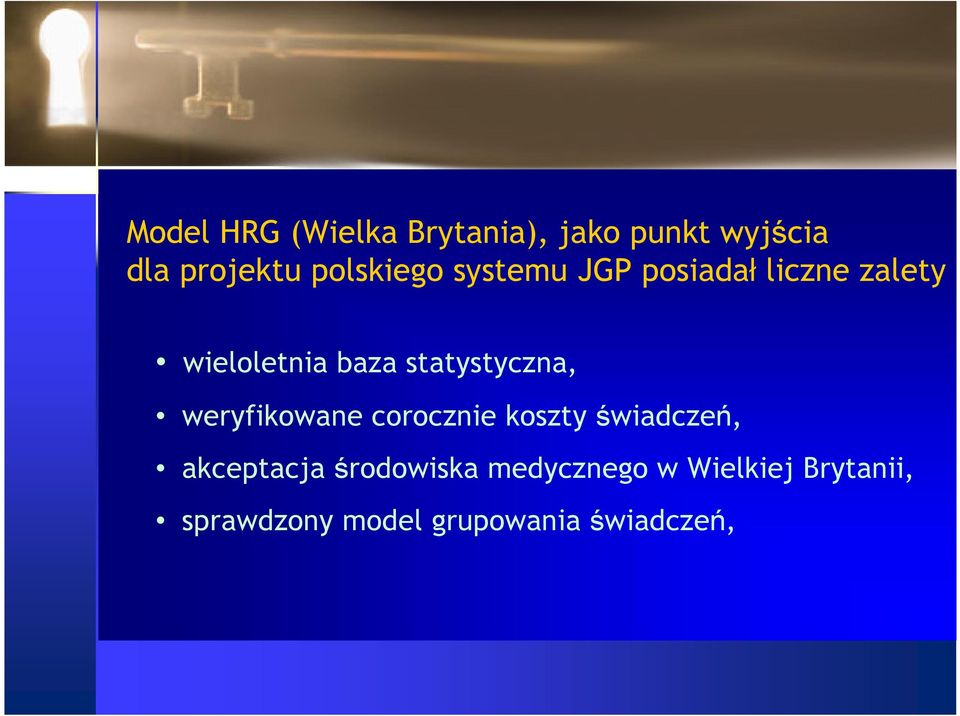 Model HRG (Wielka Brytania), jako punkt wyjścia dla projektu polskiego systemu JGP posiadał liczne zalety

• wieloletnia baza statystyczna,
• weryfikowane corocznie koszty świadczeń,
• akceptacja środowiska medycznego w Wielkiej Brytanii,
• sprawdzony model grupowania świadczeń,